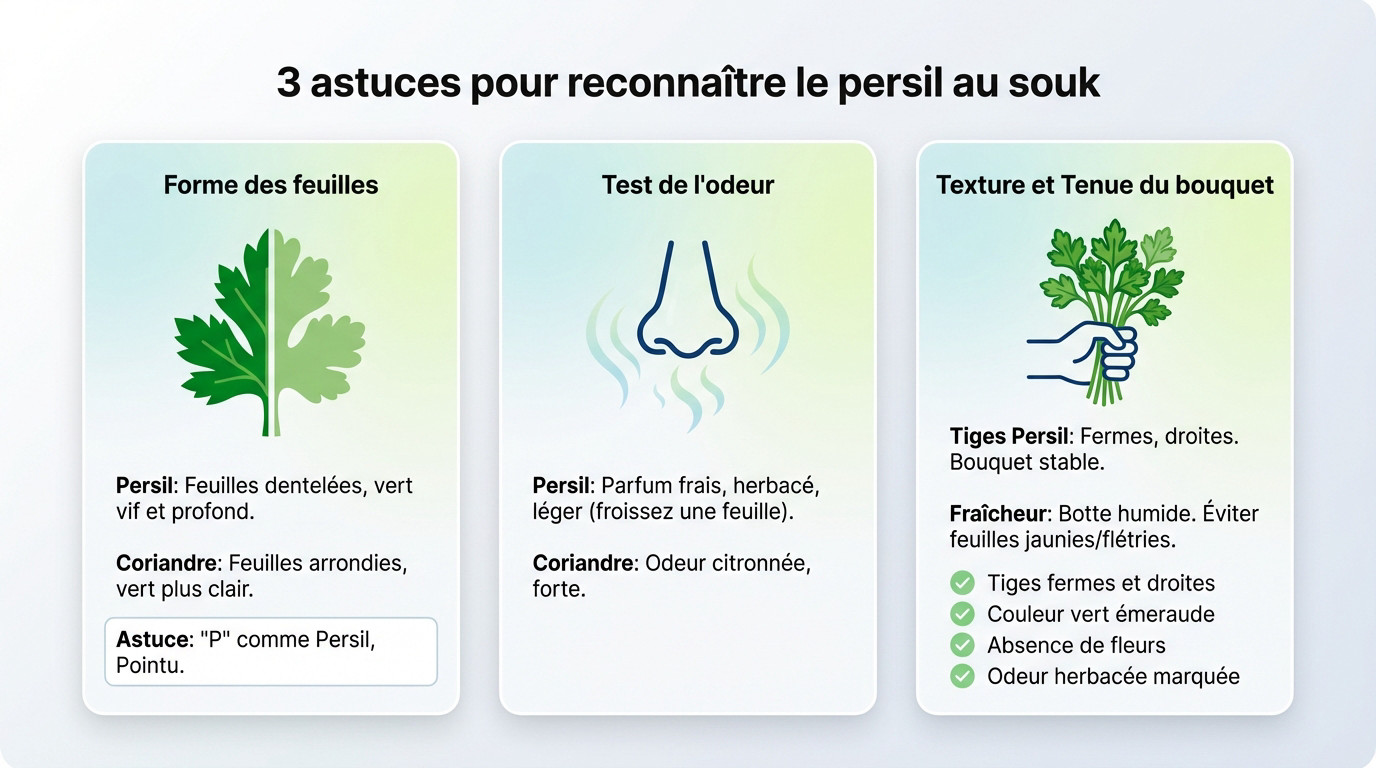 3 astuces pour reconnaître le persil au souk

Forme des feuilles

Persil: Feuilles dentelées, vert vif et profond.

Coriandre: Feuilles arrondies, vert plus clair.

Astuce: "P" comme Persil, Pointu.

Test de l'odeur

Persil: Parfum frais, herbacé, léger (froissez une feuille).

Coriandre: Odeur citronnée, forte.

Texture et Tenue du bouquet

Tiges Persil: Fermes, droites. Bouquet stable.

Fraîcheur: Botte humide. Éviter feuilles jaunies/flétries.

Tiges fermes et droites
Couleur vert émeraude
Absence de fleurs
Odeur herbacée marquée